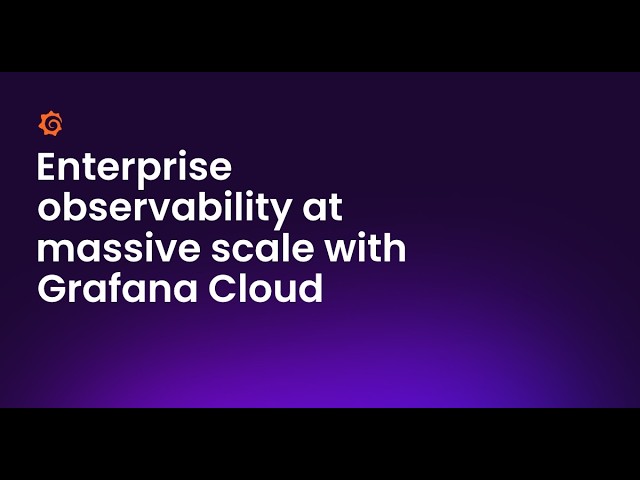 Enterprise observability at massive scale with Grafana Cloud